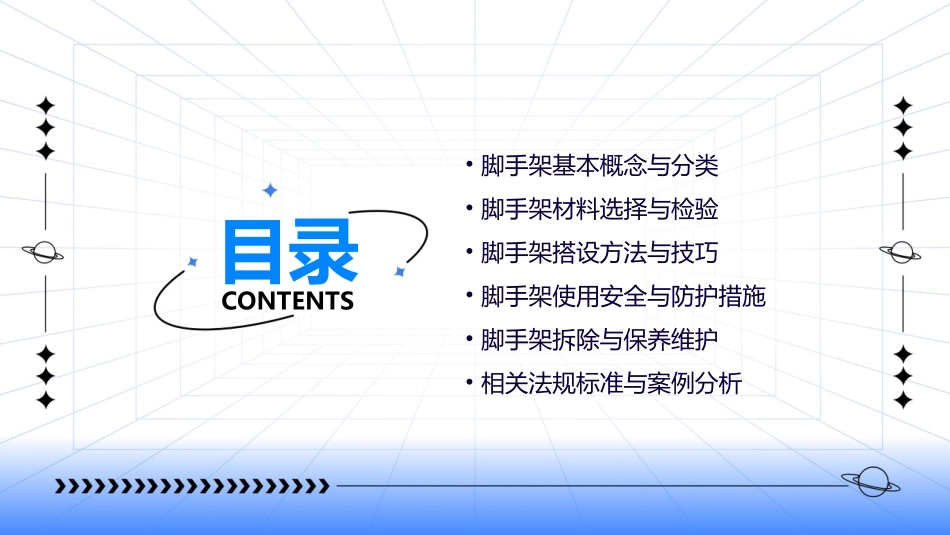 目录
CONTENTS

• 脚手架基本概念与分类
• 脚手架材料选择与检验
• 脚手架搭设方法与技巧
• 脚手架使用安全与防护措施
• 脚手架拆除与保养维护
• 相关法规标准与案例分析